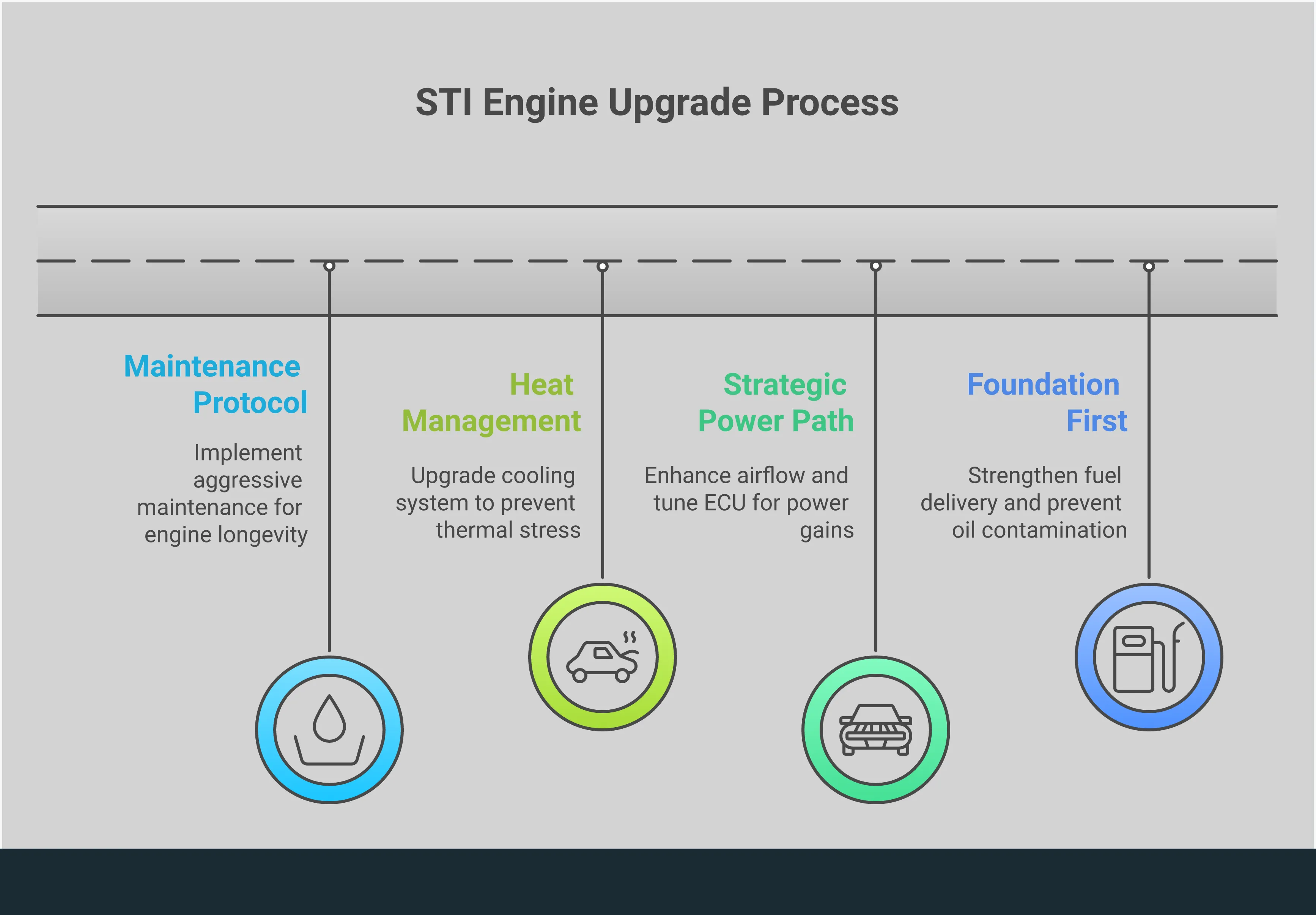 STI Engine Upgrade Process

Maintenance Protocol

Implement aggressive maintenance for engine longevity

Heat Management

Upgrade cooling system to prevent thermal stress

Strategic Power Path

Enhance airflow and tune ECU for power gains

Foundation First

Strengthen fuel delivery and prevent oil contamination